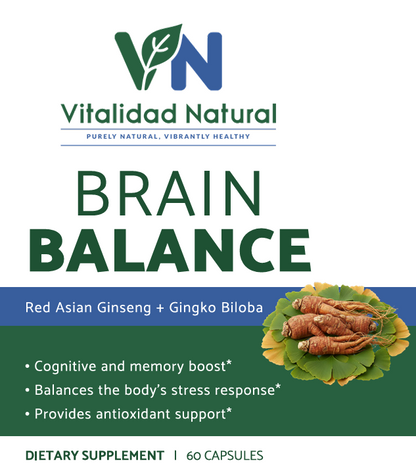 VN

Vitalidad Natural

PURELY NATURAL, VIBRANTLY HEALTHY

BRAIN
BALANCE

Red Asian Ginseng + Gingko Biloba

• Cognitive and memory boost*
• Balances the body's stress response*
• Provides antioxidant support*

DIETARY SUPPLEMENT | 60 CAPSULES